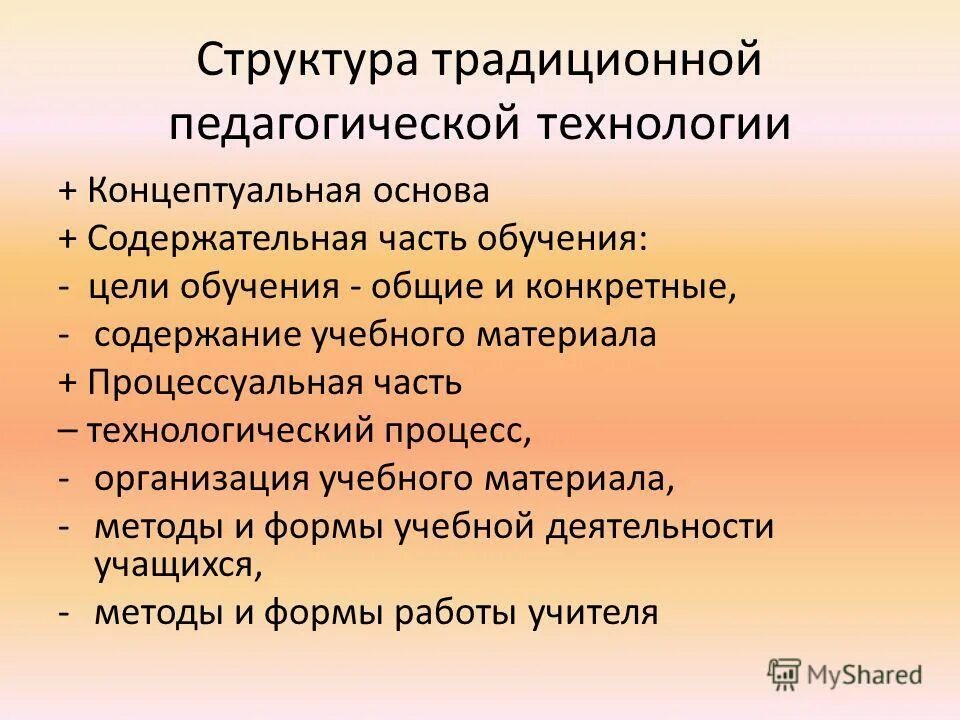 Структура традиционной педагогической технологии

+ Концептуальная основа
+ Содержательная часть обучения:
- цели обучения - общие и конкретные,
- содержание учебного материала
+ Процессуальная часть
– технологический процесс,
- организация учебного материала,
- методы и формы учебной деятельности учащихся,
- методы и формы работы учителя

MyShared